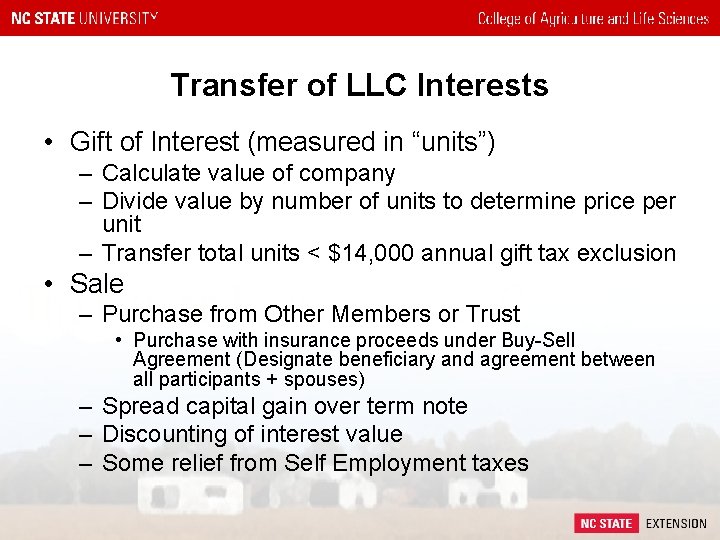 NC STATE UNIVERSITY

College of Agriculture and Life Sciences

Transfer of LLC Interests

• Gift of Interest (measured in “units”)
– Calculate value of company
– Divide value by number of units to determine price per unit
– Transfer total units < \$14,000 annual gift tax exclusion
• Sale
– Purchase from Other Members or Trust
• Purchase with insurance proceeds under Buy-Sell Agreement (Designate beneficiary and agreement between all participants + spouses)
– Spread capital gain over term note
– Discounting of interest value
– Some relief from Self Employment taxes

NC STATE EXTENSION